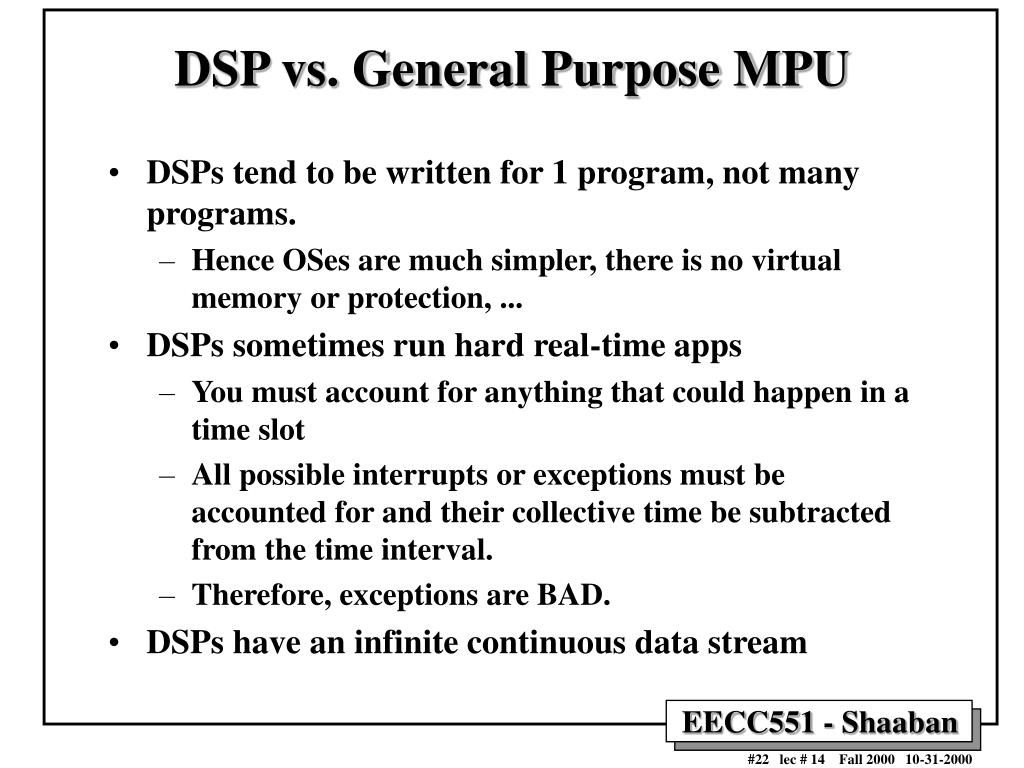 DSP vs. General Purpose MPU

• DSPs tend to be written for 1 program, not many programs.
  – Hence OSes are much simpler, there is no virtual memory or protection, ...
• DSPs sometimes run hard real-time apps
  – You must account for anything that could happen in a time slot
  – All possible interrupts or exceptions must be accounted for and their collective time be subtracted from the time interval.
  – Therefore, exceptions are BAD.
• DSPs have an infinite continuous data stream

EECC551 - Shaaban

#22 lec # 14 Fall 2000 10-31-2000